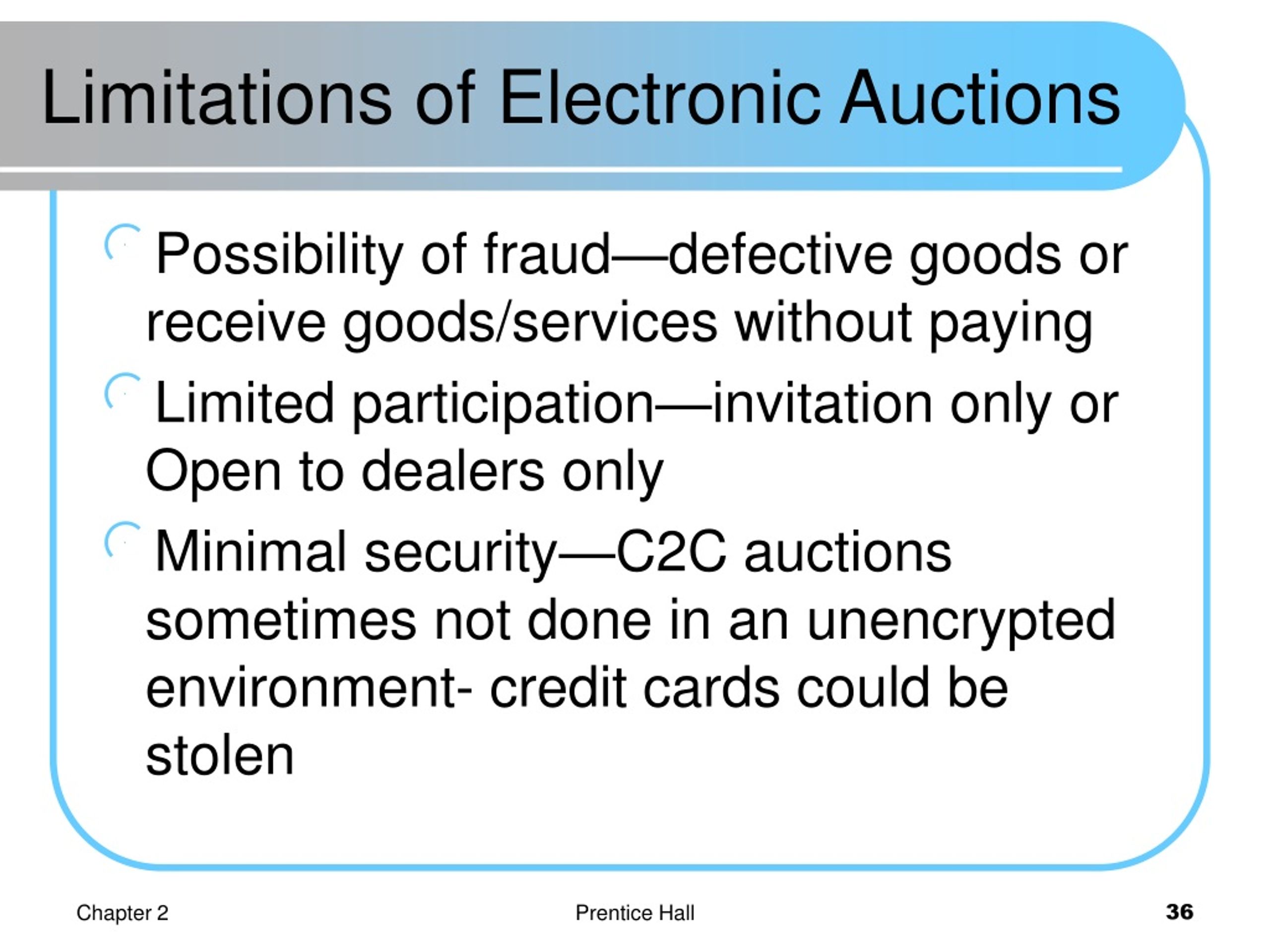 Limitations of Electronic Auctions

Possibility of fraud—defective goods or receive goods/services without paying

Limited participation—invitation only or Open to dealers only

Minimal security—C2C auctions sometimes not done in an unencrypted environment- credit cards could be stolen

Chapter 2
Prentice Hall
36